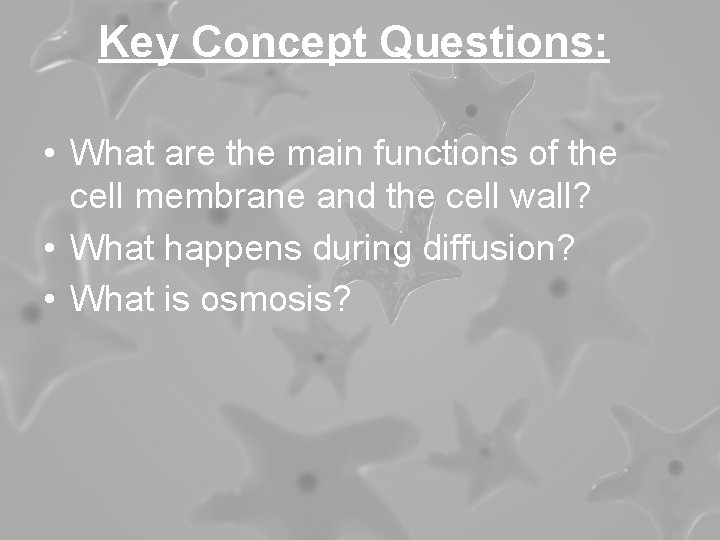 Key Concept Questions:

• What are the main functions of the cell membrane and the cell wall?
• What happens during diffusion?
• What is osmosis?